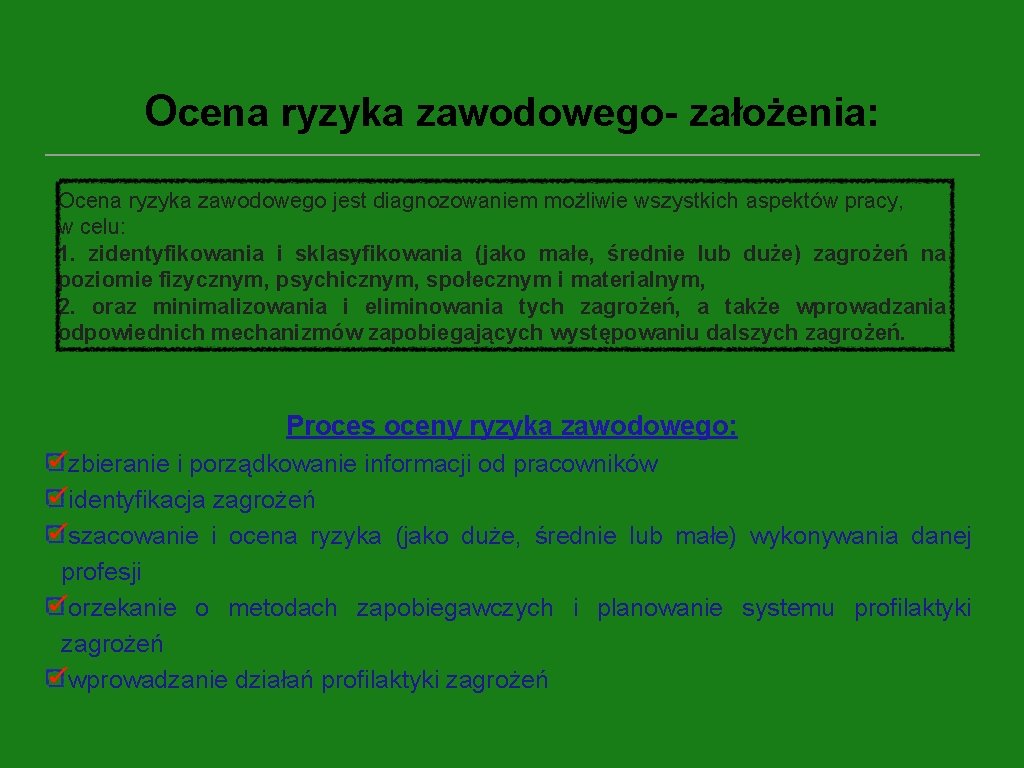 Ocena ryzyka zawodowego- założenia:

Ocena ryzyka zawodowego jest diagnozowaniem możliwie wszystkich aspektów pracy, w celu:
1. zidentyfikowania i sklasyfikowania (jako małe, średnie lub duże) zagrożeń na poziomie fizycznym, psychicznym, społecznym i materialnym,
2. oraz minimalizowania i eliminowania tych zagrożeń, a także wprowadzania odpowiednich mechanizmów zapobiegających występowaniu dalszych zagrożeń.

Proces oceny ryzyka zawodowego:
zbieranie i porządkowanie informacji od pracowników
identyfikacja zagrożeń
szacowanie i ocena ryzyka (jako duże, średnie lub małe) wykonywania danej profesji
orzekanie o metodach zapobiegawczych i planowanie systemu profilaktyki zagrożeń
wprowadzanie działań profilaktyki zagrożeń